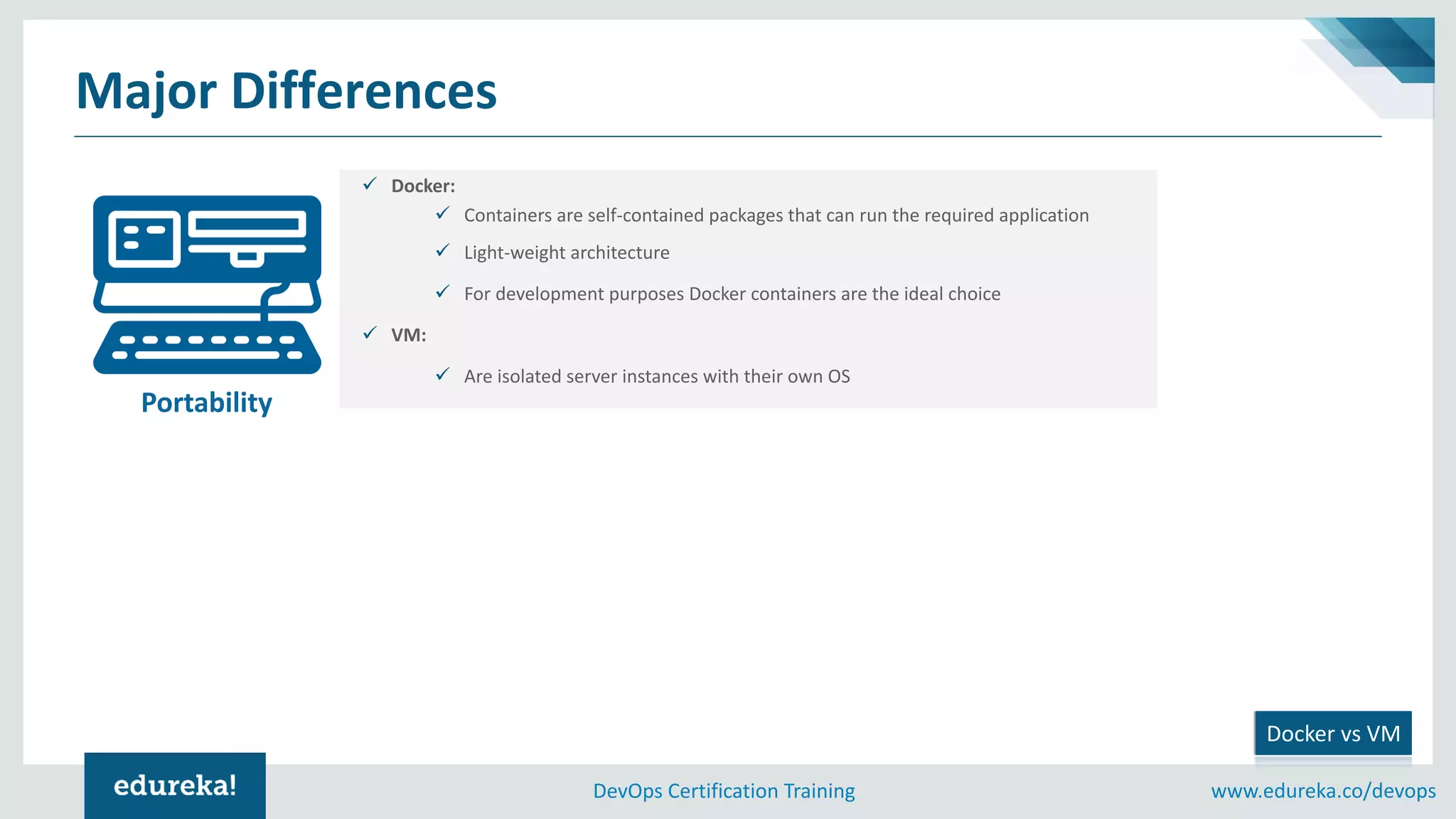 Major Differences

Portability

✓ Docker:

✓ Containers are self-contained packages that can run the required application

✓ Light-weight architecture

✓ For development purposes Docker containers are the ideal choice

✓ VM:

✓ Are isolated server instances with their own OS

Docker vs VM

edureka!

DevOps Certification Training

www.edureka.co/devops